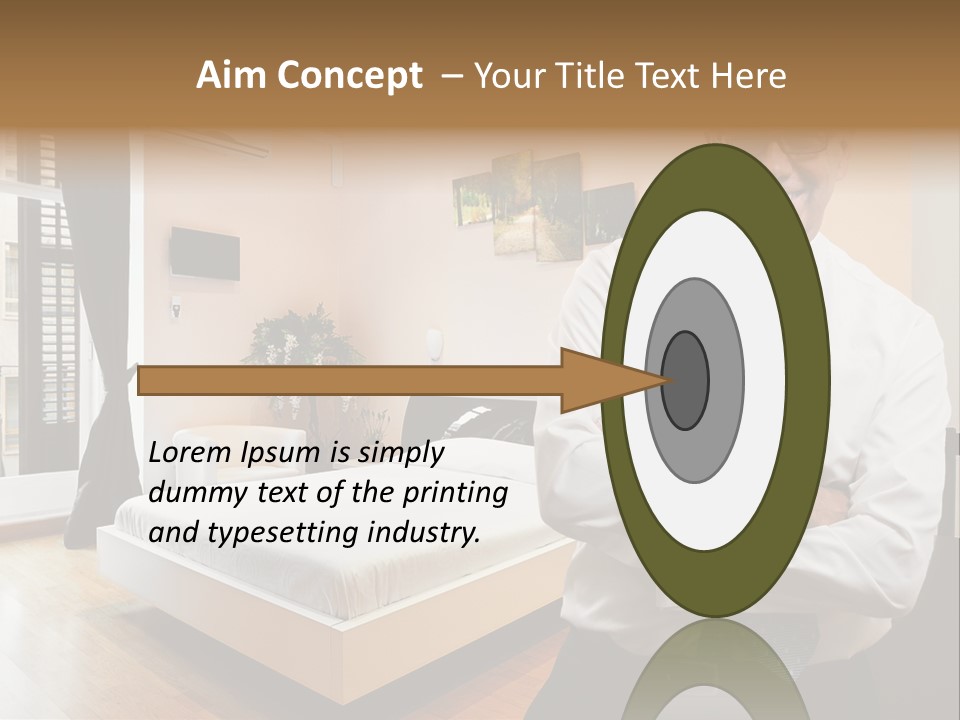 Aim Concept – Your Title Text Here

Lorem Ipsum is simply dummy text of the printing and typesetting industry.